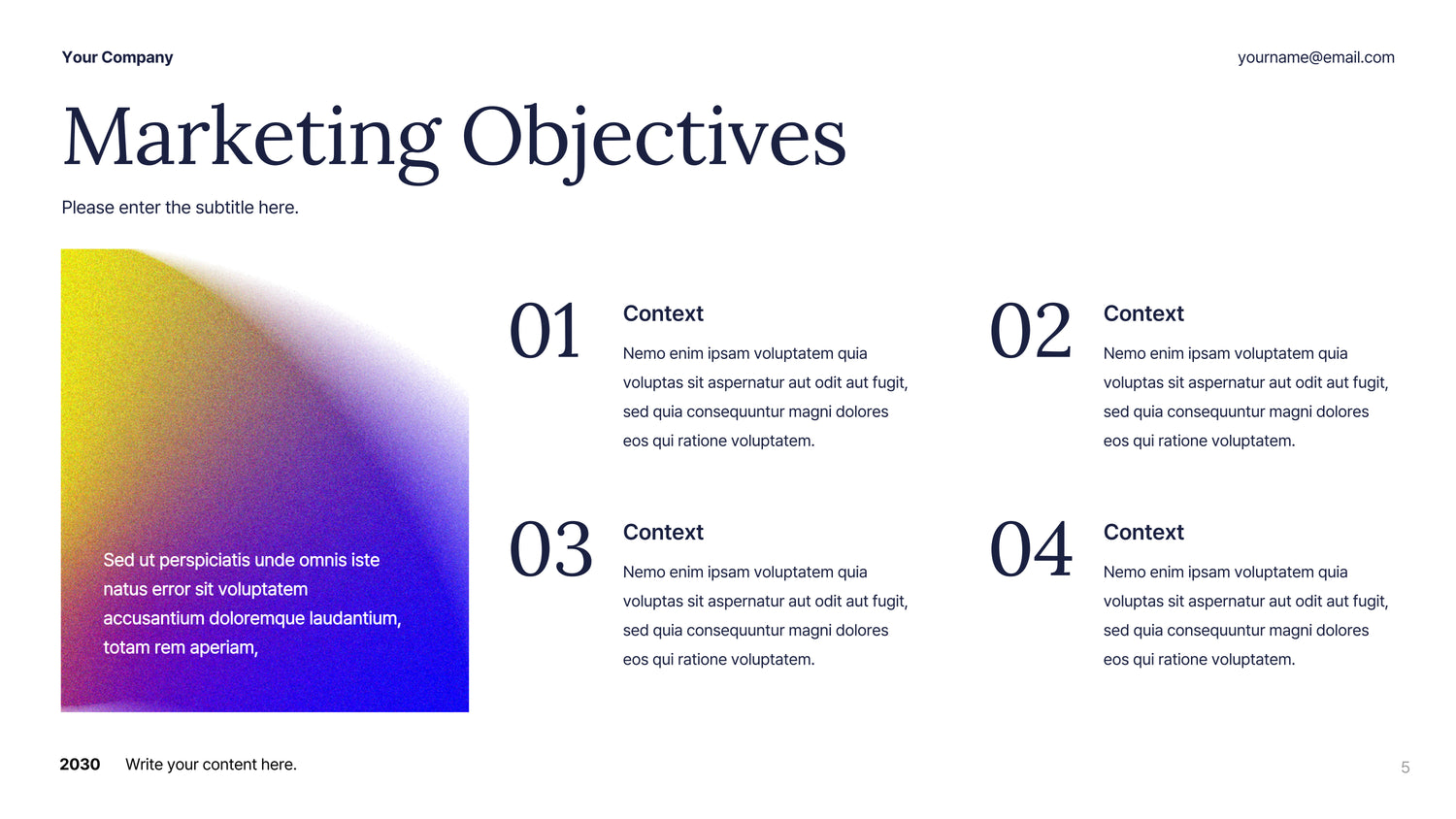 Your Company

yourname@email.com

Marketing Objectives

Please enter the subtitle here.

Sed ut perspiciatis unde omnis iste natus error sit voluptatem accusantium doloremque laudantium, totam rem aperiam,

01

Context

Nemo enim ipsam voluptatem quia voluptas sit aspernatur aut odit aut fugit, sed quia consequuntur magni dolores eos qui ratione voluptatem.

02

Context

Nemo enim ipsam voluptatem quia voluptas sit aspernatur aut odit aut fugit, sed quia consequuntur magni dolores eos qui ratione voluptatem.

03

Context

Nemo enim ipsam voluptatem quia voluptas sit aspernatur aut odit aut fugit, sed quia consequuntur magni dolores eos qui ratione voluptatem.

04

Context

Nemo enim ipsam voluptatem quia voluptas sit aspernatur aut odit aut fugit, sed quia consequuntur magni dolores eos qui ratione voluptatem.

2030 Write your content here.

5